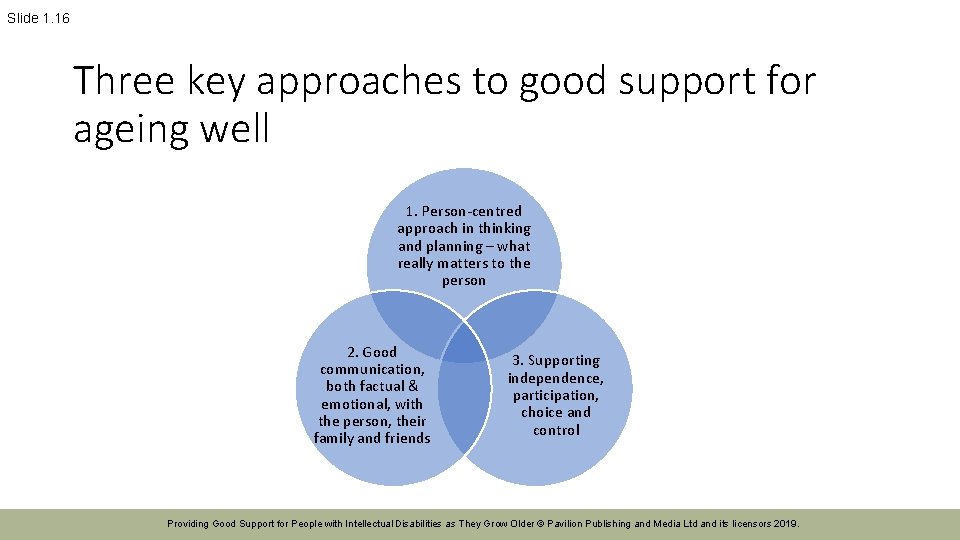 Slide 1.16

Three key approaches to good support for ageing well

1. Person-centred approach in thinking and planning – what really matters to the person

2. Good communication, both factual & emotional, with the person, their family and friends

3. Supporting independence, participation, choice and control

Providing Good Support for People with Intellectual Disabilities as They Grow Older © Pavilion Publishing and Media Ltd and its licensors 2019.